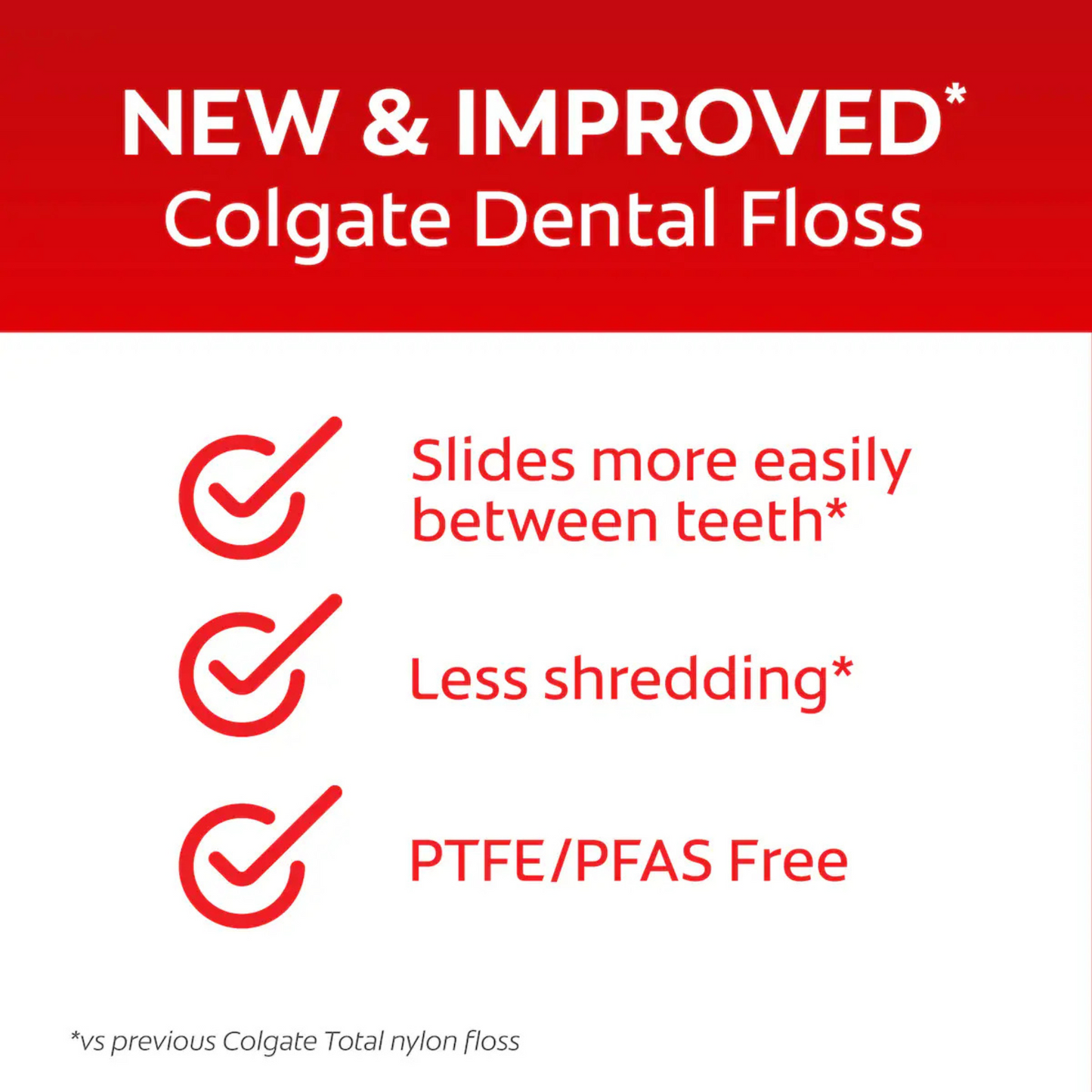 NEW & IMPROVED*
Colgate Dental Floss

Slides more easily between teeth*

Less shredding*

PTFE/PFAS Free

*vs previous Colgate Total nylon floss